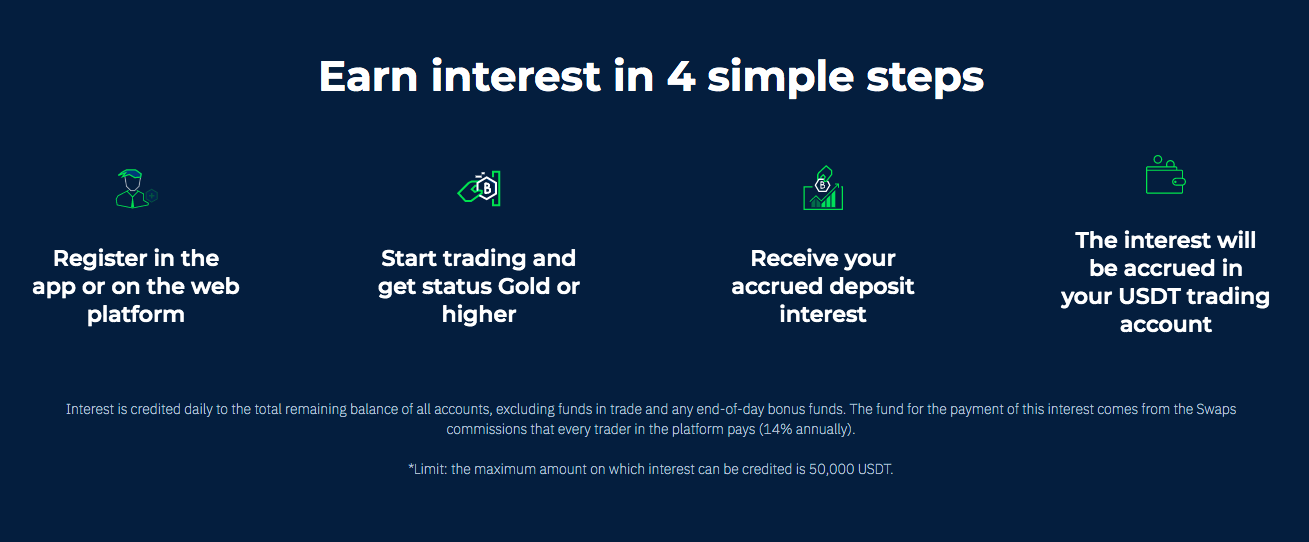 Earn interest in 4 simple steps

Register in the app or on the web platform

Start trading and get status Gold or higher

Receive your accrued deposit interest

The interest will be accrued in your USDT trading account

Interest is credited daily to the total remaining balance of all accounts, excluding funds in trade and any end-of-day bonus funds. The fund for the payment of this interest comes from the Swaps commissions that every trader in the platform pays (14% annually).

*Limit: the maximum amount on which interest can be credited is 50,000 USDT.